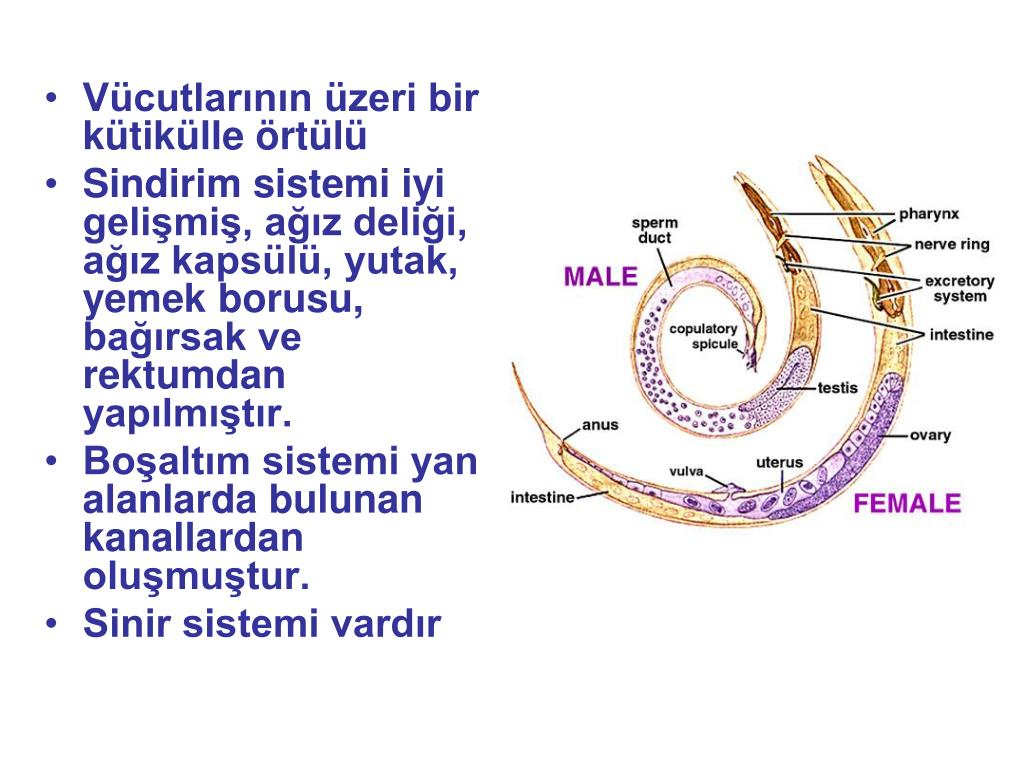 • Vücutlarının üzeri bir kütikülle örtülü
• Sindirim sistemi iyi gelişmiş, ağız deliği, ağız kapsülü, yutak, yemek borusu, bağırsak ve rektumdan yapılmıştır.
• Boşaltım sistemi yan alanlarda bulunan kanallardan oluşmuştur.
• Sinir sistemi vardır

sperm duct
MALE
copulatory spicule
pharynx
nerve ring
excretory system
intestine
testis
anus
ovary
vulva
uterus
intestine
FEMALE